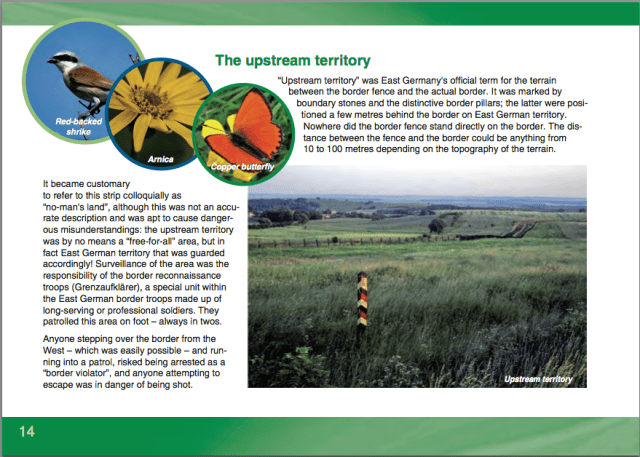 Red-backed shrike

Arnica

Copper butterfly

The upstream territory

"Upstream territory" was East Germany's official term for the terrain between the border fence and the actual border. It was marked by boundary stones and the distinctive border pillars; the latter were positioned a few metres behind the border on East German territory. Nowhere did the border fence stand directly on the border. The distance between the fence and the border could be anything from 10 to 100 metres depending on the topography of the terrain.

It became customary to refer to this strip colloquially as "no-man's land", although this was not an accurate description and was apt to cause dangerous misunderstandings: the upstream territory was by no means a "free-for-all" area, but in fact East German territory that was guarded accordingly! Surveillance of the area was the responsibility of the border reconnaissance troops (Grenzaufklärer), a special unit within the East German border troops made up of long-serving or professional soldiers. They patrolled this area on foot – always in twos.

Anyone stepping over the border from the West – which was easily possible – and running into a patrol, risked being arrested as a "border violator", and anyone attempting to escape was in danger of being shot.

Upstream territory

14